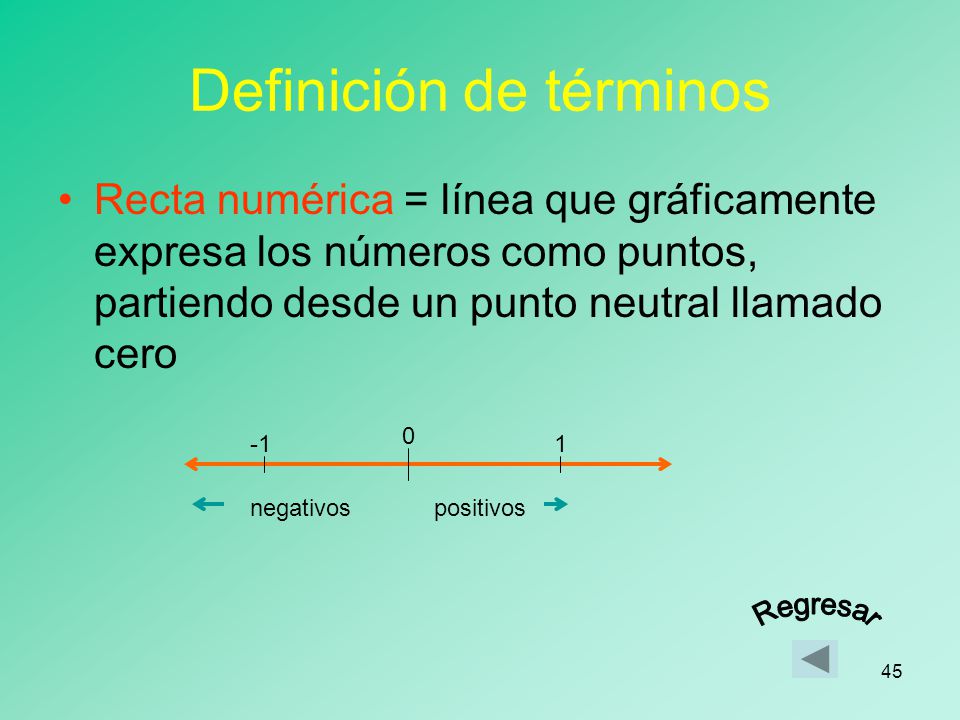 Definición de términos

• Recta numérica = línea que gráficamente expresa los números como puntos, partiendo desde un punto neutral llamado cero

-1
0
1

negativos
positivos

Regresar

45